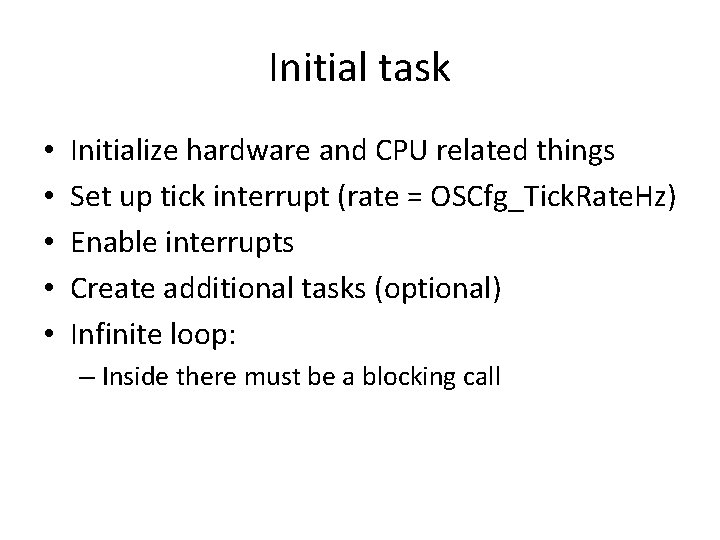 Initial task

• Initialize hardware and CPU related things
• Set up tick interrupt (rate = OSCfg_TickRateHz)
• Enable interrupts
• Create additional tasks (optional)
• Infinite loop:
  – Inside there must be a blocking call